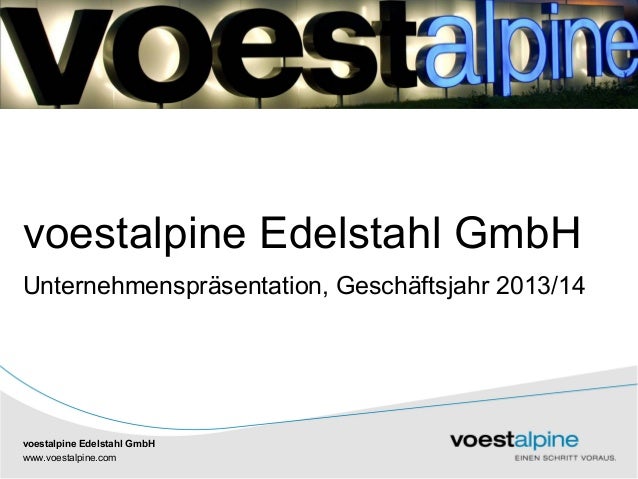 voestalpine

voestalpine Edelstahl GmbH

Unternehmenspräsentation, Geschäftsjahr 2013/14

voestalpine Edelstahl GmbH
www.voestalpine.com

voestalpine
EINEN SCHRITT VORAUS.